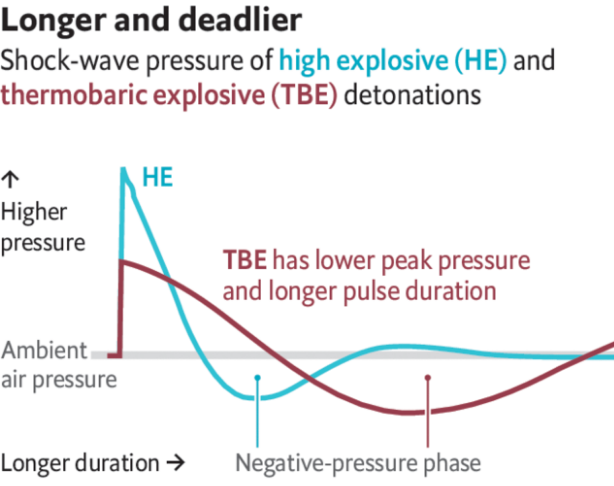 Longer and deadlier

Shock-wave pressure of high explosive (HE) and thermobaric explosive (TBE) detonations

↑
Higher pressure

HE

TBE has lower peak pressure and longer pulse duration

Ambient air pressure

Longer duration →

Negative-pressure phase